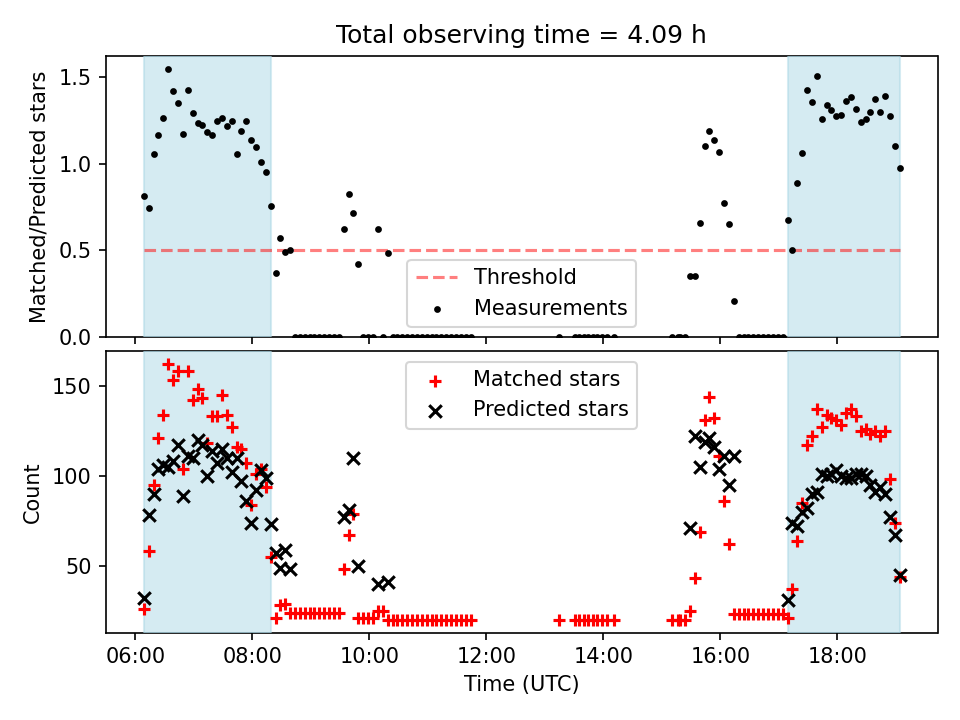 Total observing time = 4.09 h

Matched/Predicted stars

1.5
1.0
0.5
0.0

Threshold
Measurements

Count

150
100
50

Matched stars
Predicted stars

06:00
08:00
10:00
12:00
14:00
16:00
18:00

Time (UTC)